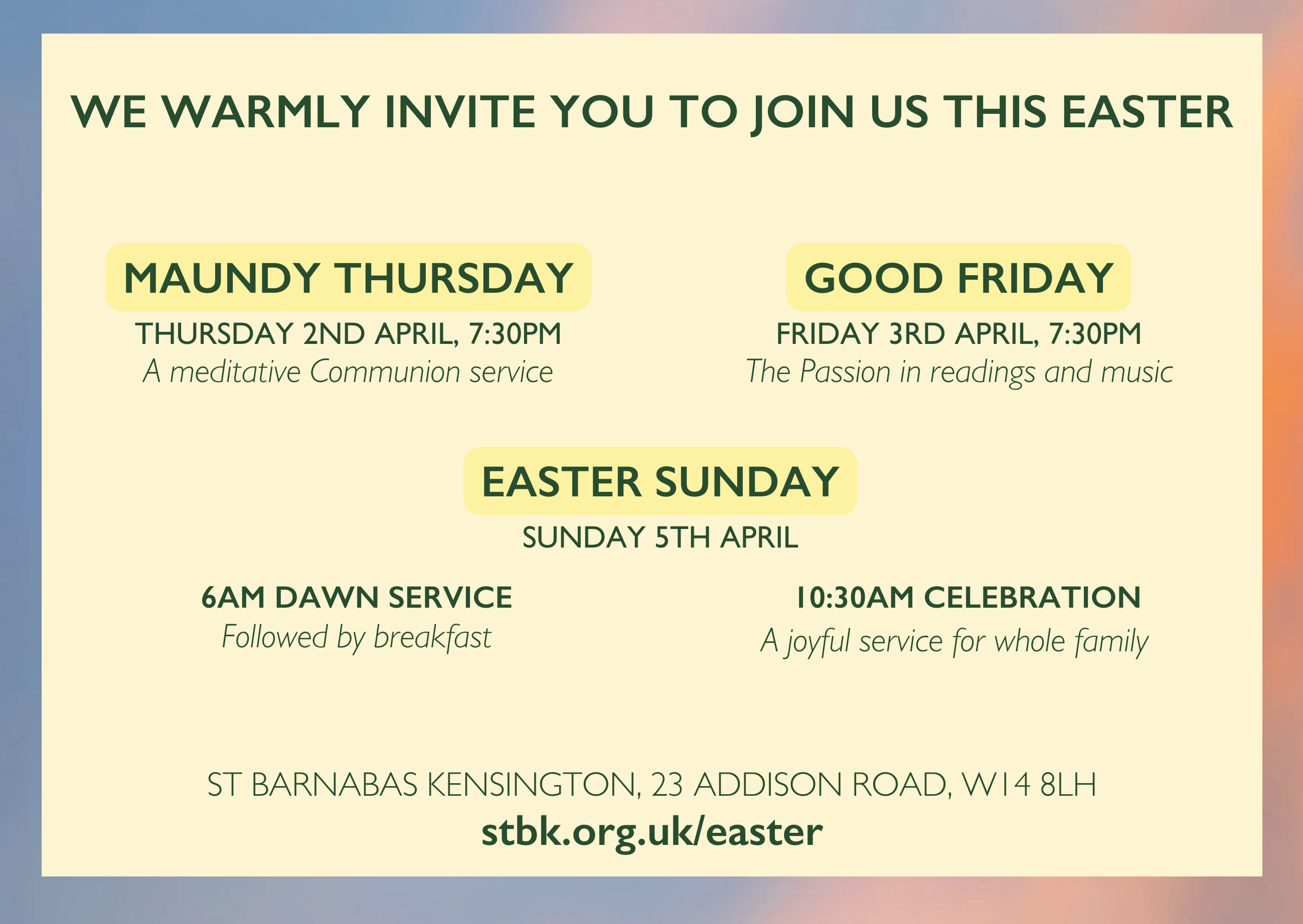 WE WARMLY INVITE YOU TO JOIN US THIS EASTER

MAUNDY THURSDAY
THURSDAY 2ND APRIL, 7:30PM
A meditative Communion service

GOOD FRIDAY
FRIDAY 3RD APRIL, 7:30PM
The Passion in readings and music

EASTER SUNDAY
SUNDAY 5TH APRIL

6AM DAWN SERVICE
Followed by breakfast

10:30AM CELEBRATION
A joyful service for whole family

ST BARNABAS KENSINGTON, 23 ADDISON ROAD, W14 8LH
stbk.org.uk/easter